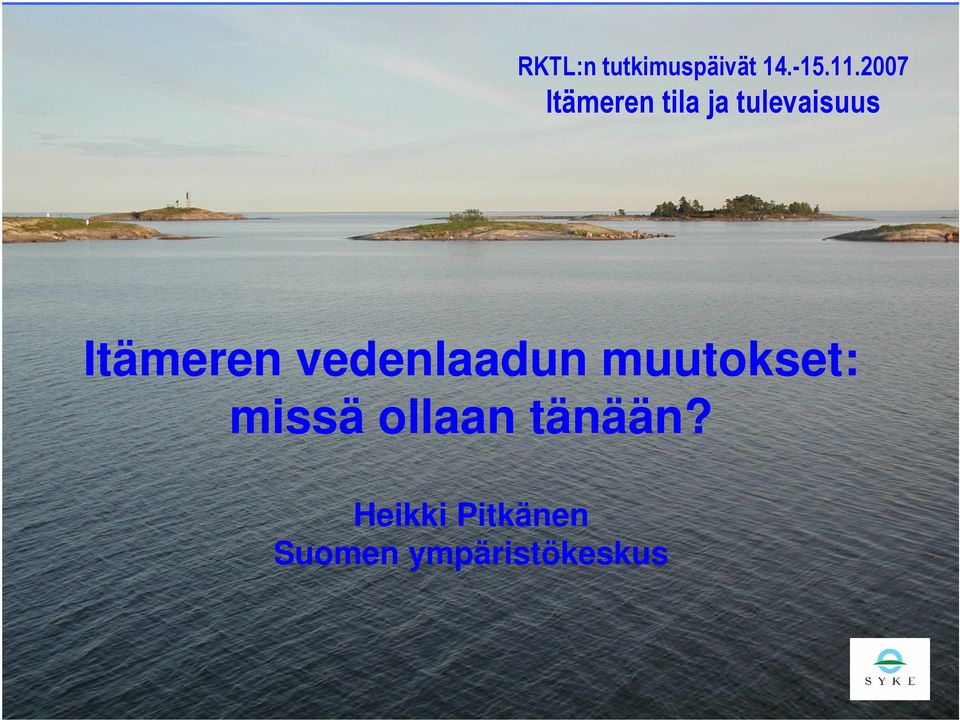 RKTL:n tutkimuspäivät 14.-15.11.2007
Itämeren tila ja tulevaisuus

Itämeren vedenlaadun muutokset: missä ollaan tänään?

Heikki Pitkänen
Suomen ympäristökeskus

SYKE